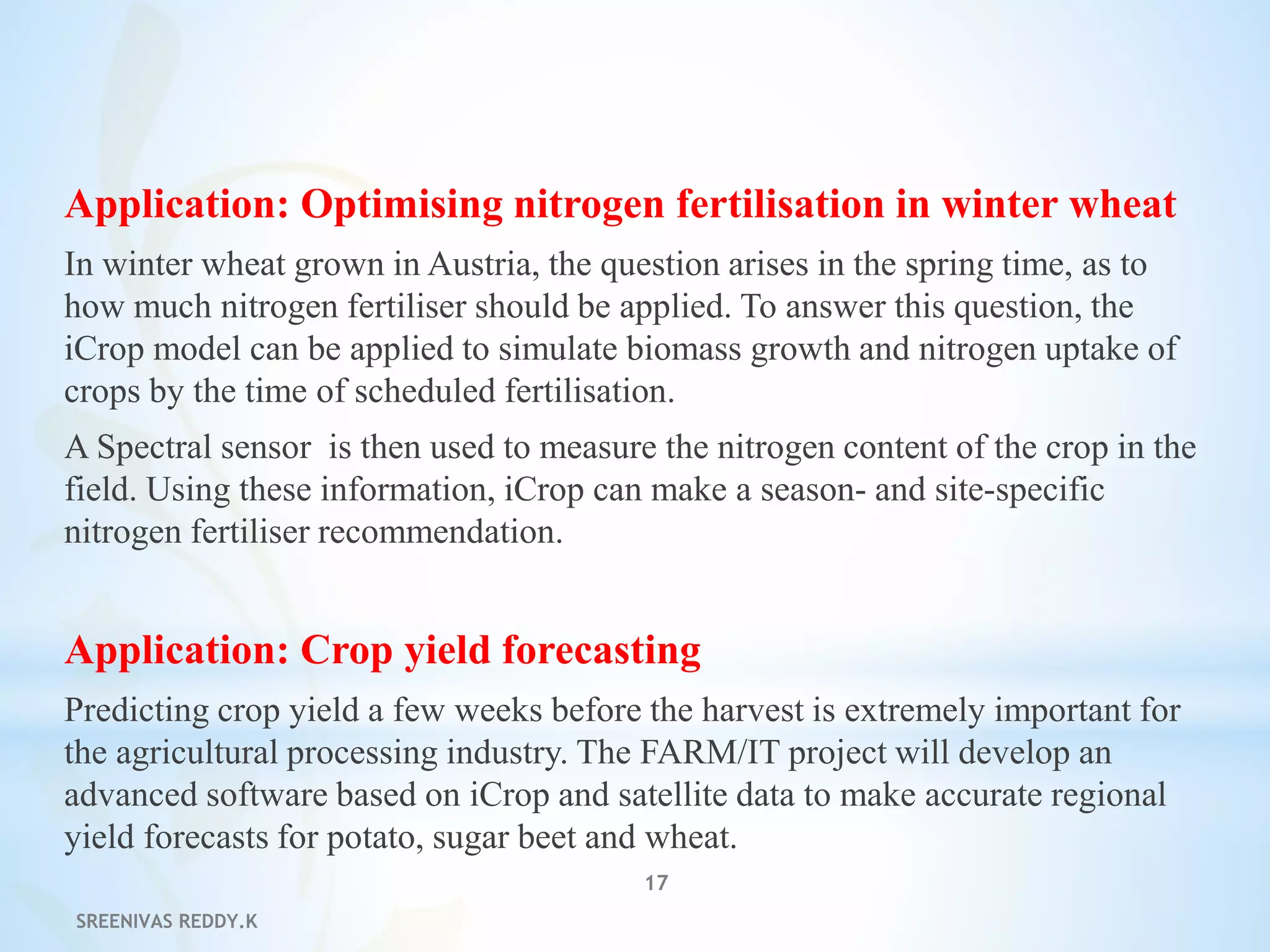 Application: Optimising nitrogen fertilisation in winter wheat

In winter wheat grown in Austria, the question arises in the spring time, as to how much nitrogen fertiliser should be applied. To answer this question, the iCrop model can be applied to simulate biomass growth and nitrogen uptake of crops by the time of scheduled fertilisation.

A Spectral sensor is then used to measure the nitrogen content of the crop in the field. Using these information, iCrop can make a season- and site-specific nitrogen fertiliser recommendation.

Application: Crop yield forecasting

Predicting crop yield a few weeks before the harvest is extremely important for the agricultural processing industry. The FARM/IT project will develop an advanced software based on iCrop and satellite data to make accurate regional yield forecasts for potato, sugar beet and wheat.

17

SREENIVAS REDDY.K